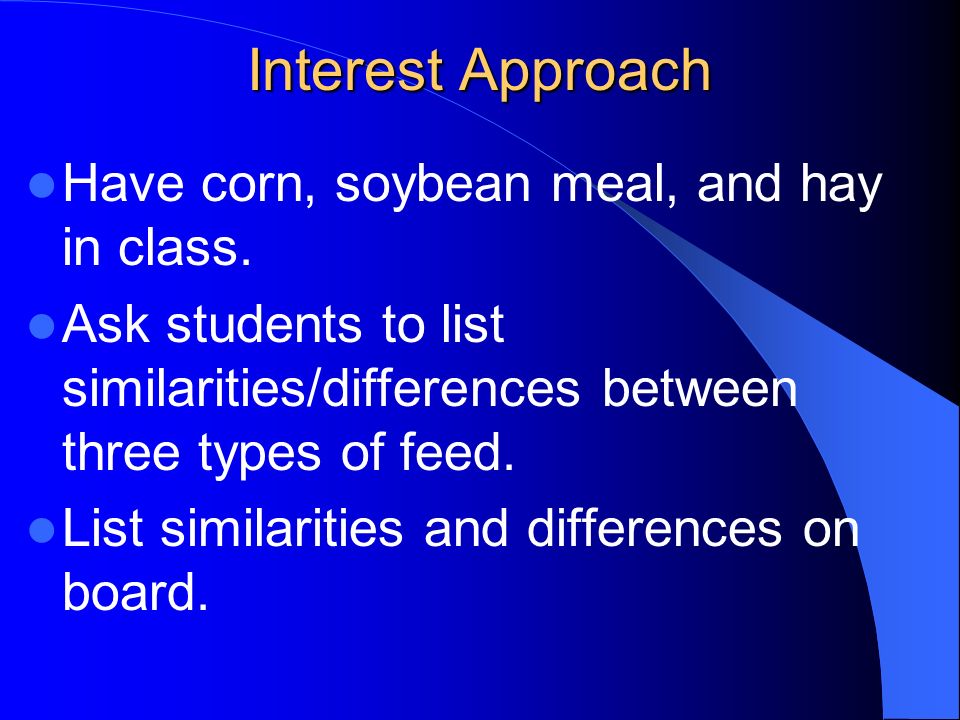 Interest Approach

- Have corn, soybean meal, and hay in class.
- Ask students to list similarities/differences between three types of feed.
- List similarities and differences on board.